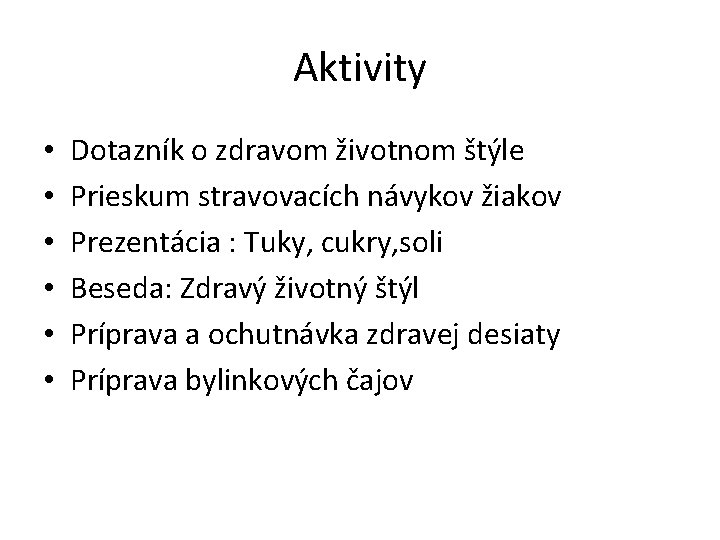 Aktivity

• Dotazník o zdravom životnom štýle
• Prieskum stravovacích návykov žiakov
• Prezentácia : Tuky, cukry,soli
• Beseda: Zdravý životný štýl
• Príprava a ochutnávka zdravej desiaty
• Príprava bylinkových čajov